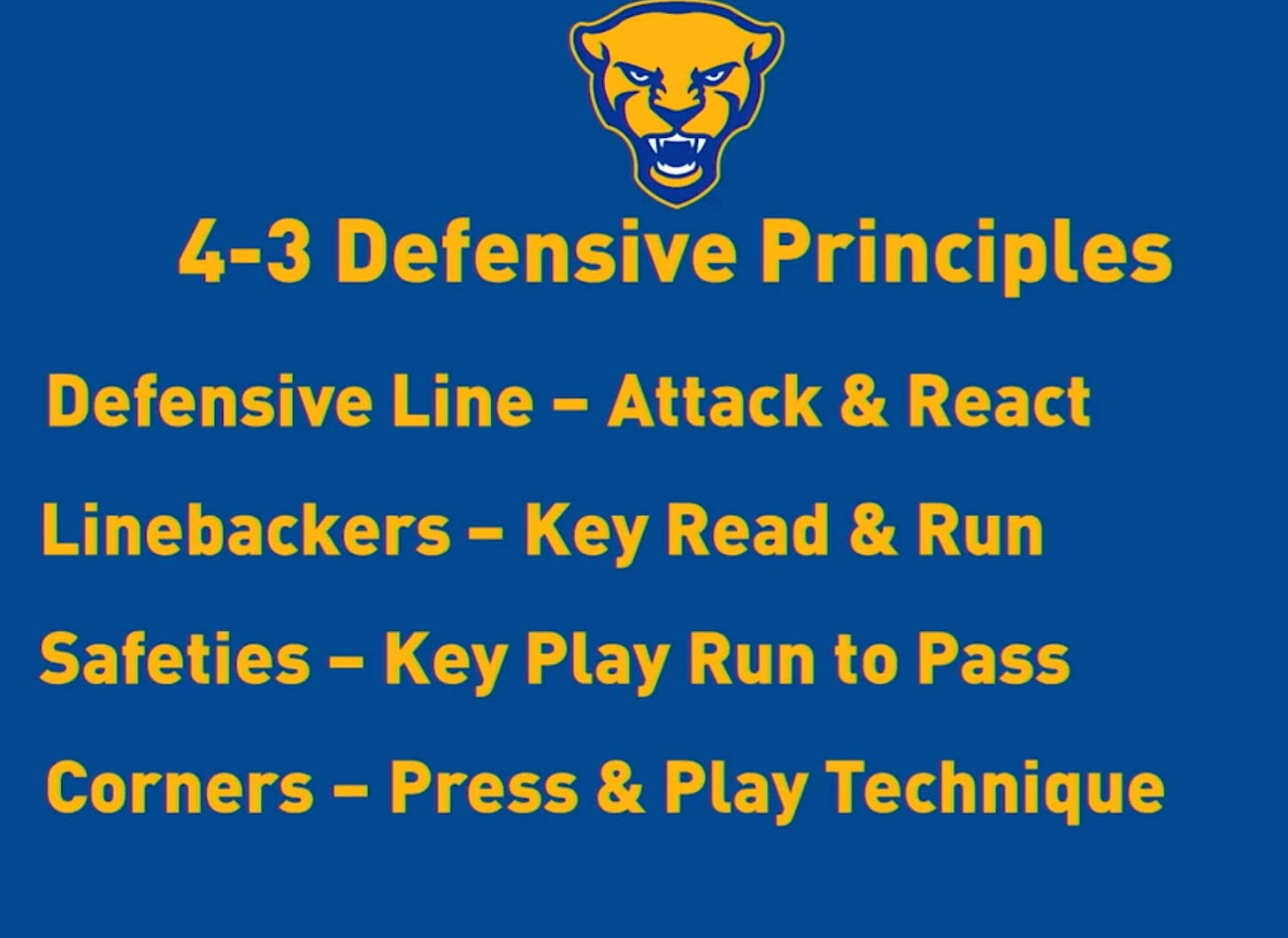 4-3 Defensive Principles

Defensive Line – Attack & React

Linebackers – Key Read & Run

Safeties – Key Play Run to Pass

Corners – Press & Play Technique